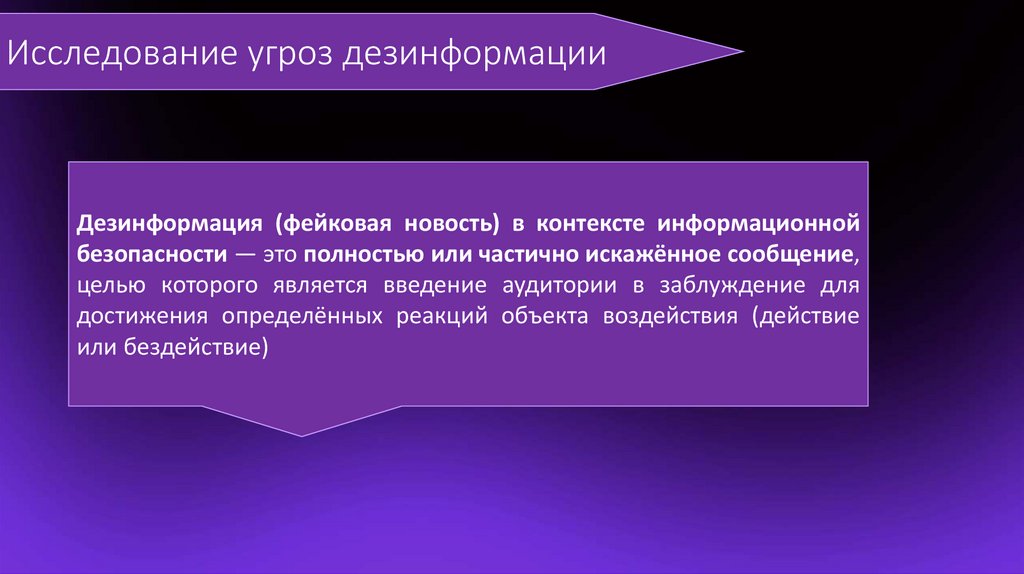 Исследование угроз дезинформации

Дезинформация (фейковая новость) в контексте информационной безопасности — это полностью или частично искажённое сообщение, целью которого является введение аудитории в заблуждение для достижения определённых реакций объекта воздействия (действие или бездействие)